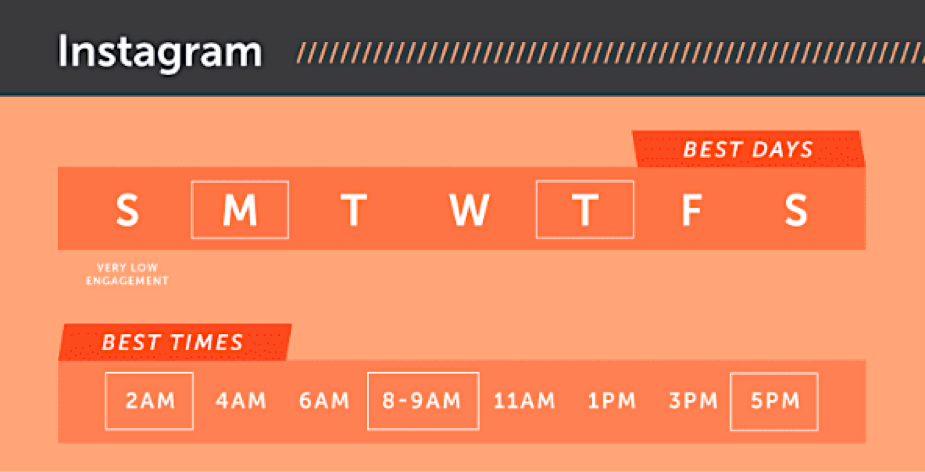 Instagram

BEST DAYS

S M T W T F S

VERY LOW ENGAGEMENT

BEST TIMES

2AM 4AM 6AM 8-9AM 11AM 1PM 3PM 5PM